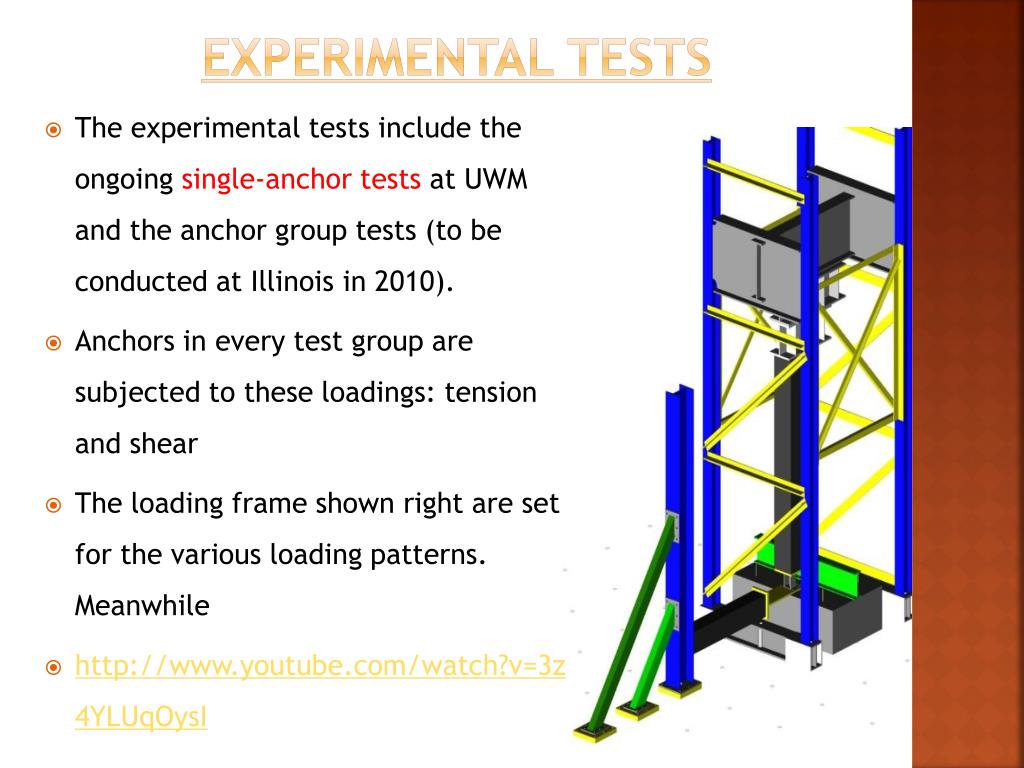 EXPERIMENTAL TESTS

The experimental tests include the ongoing single-anchor tests at UWM and the anchor group tests (to be conducted at Illinois in 2010).

Anchors in every test group are subjected to these loadings: tension and shear

The loading frame shown right are set for the various loading patterns. Meanwhile

http://www.youtube.com/watch?v=3z4YLUqOysI